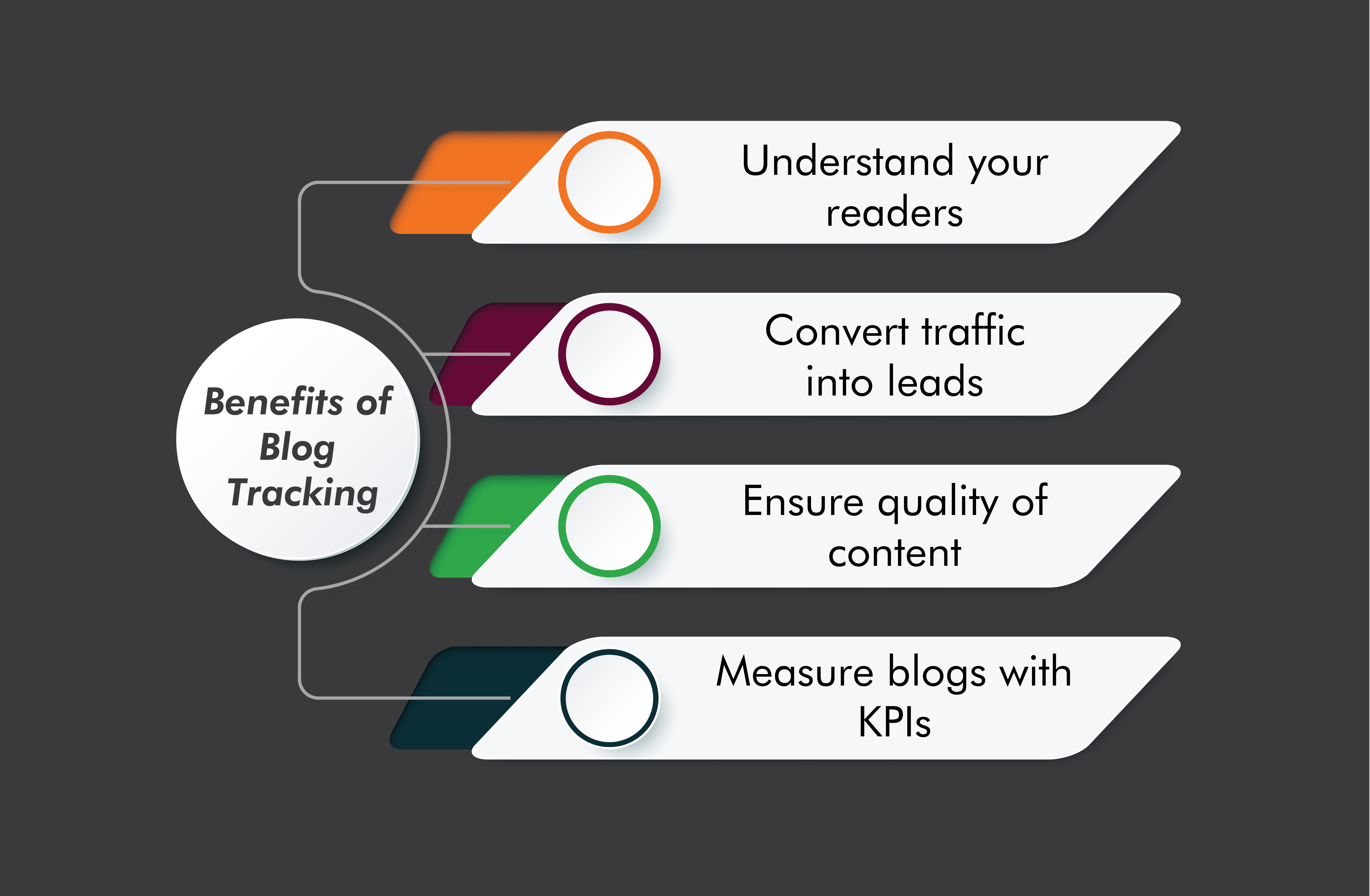 Benefits of Blog Tracking

Understand your readers

Convert traffic into leads

Ensure quality of content

Measure blogs with KPIs